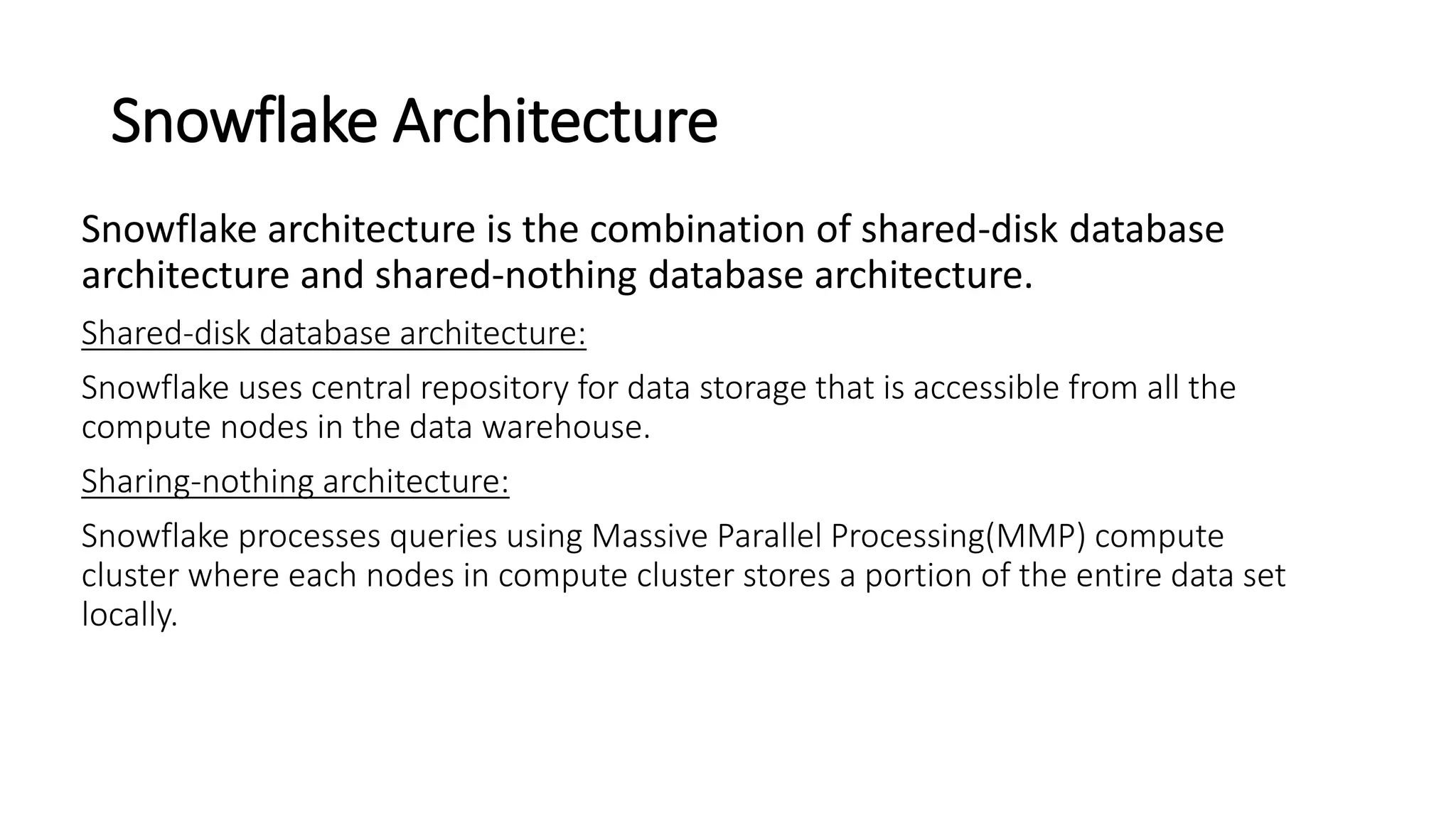 Snowflake Architecture

Snowflake architecture is the combination of shared-disk database architecture and shared-nothing database architecture.

Shared-disk database architecture:

Snowflake uses central repository for data storage that is accessible from all the compute nodes in the data warehouse.

Sharing-nothing architecture:

Snowflake processes queries using Massive Parallel Processing(MMP) compute cluster where each nodes in compute cluster stores a portion of the entire data set locally.